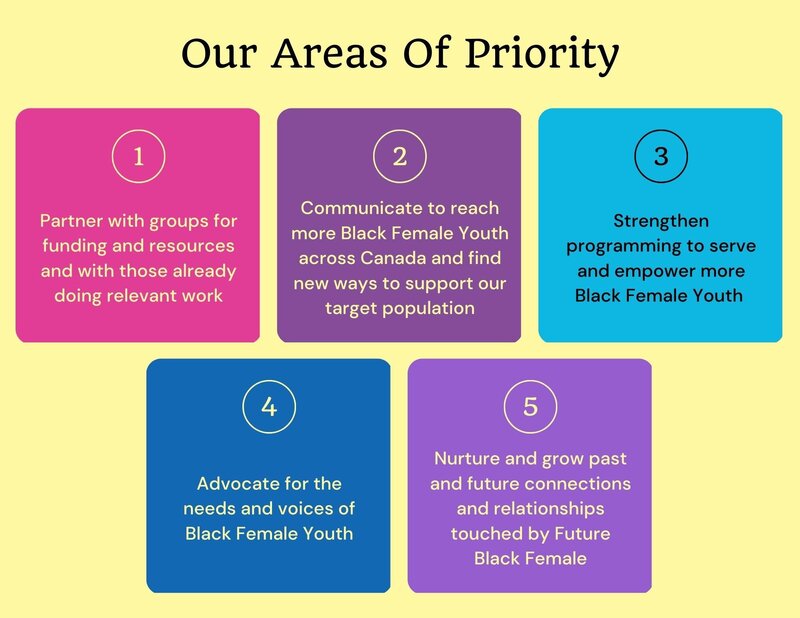 Our Areas Of Priority

1

Partner with groups for funding and resources and with those already doing relevant work

2

Communicate to reach more Black Female Youth across Canada and find new ways to support our target population

3

Strengthen programming to serve and empower more Black Female Youth

4

Advocate for the needs and voices of Black Female Youth

5

Nurture and grow past and future connections and relationships touched by Future Black Female